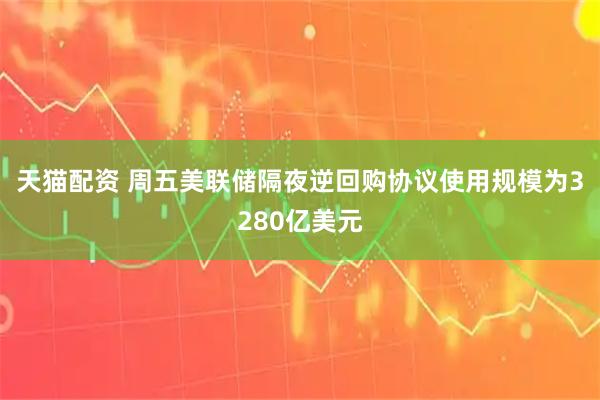 天猫配资 周五美联储隔夜逆回购协议使用规模为3280亿美元